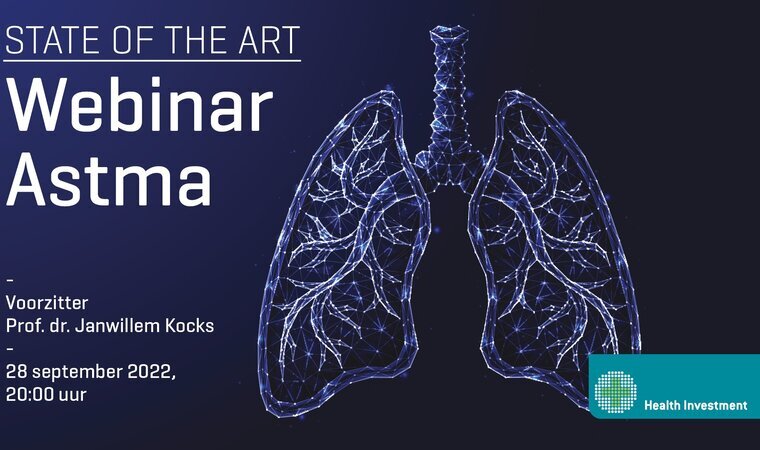 STATE OF THE ART

Webinar Astma

-
Voorzitter
Prof. dr. Janwillem Kocks
-
28 september 2022, 20:00 uur

Health Investment